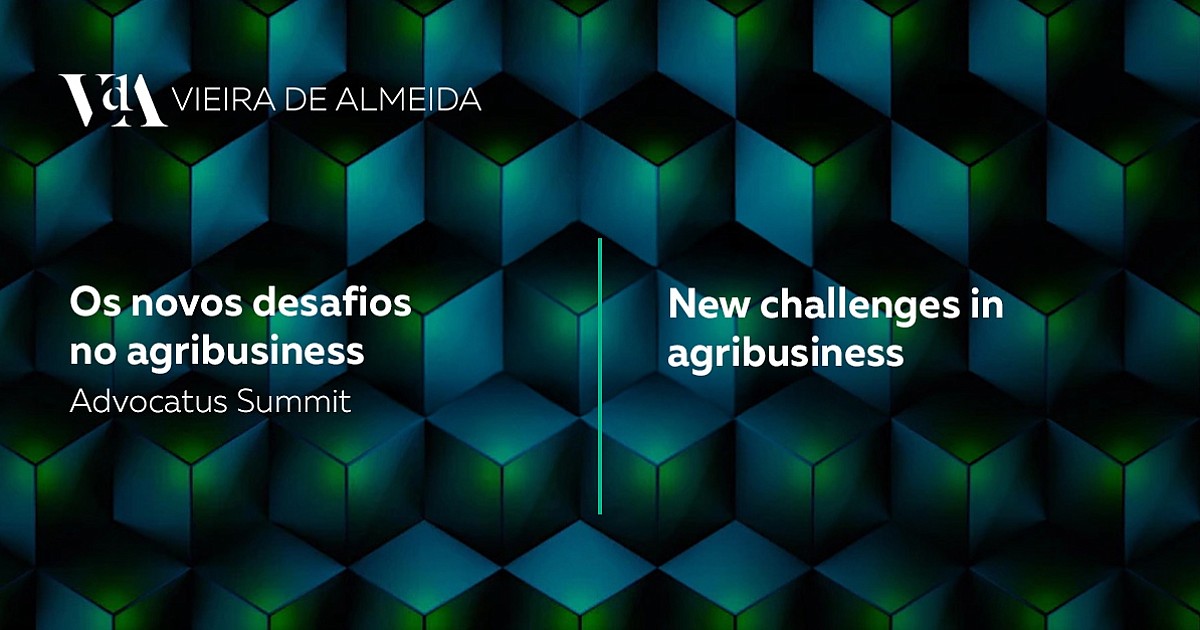 VdA VIEIRA DE ALMEIDA

Os novos desafios no agribusiness
Advocatus Summit

New challenges in agribusiness